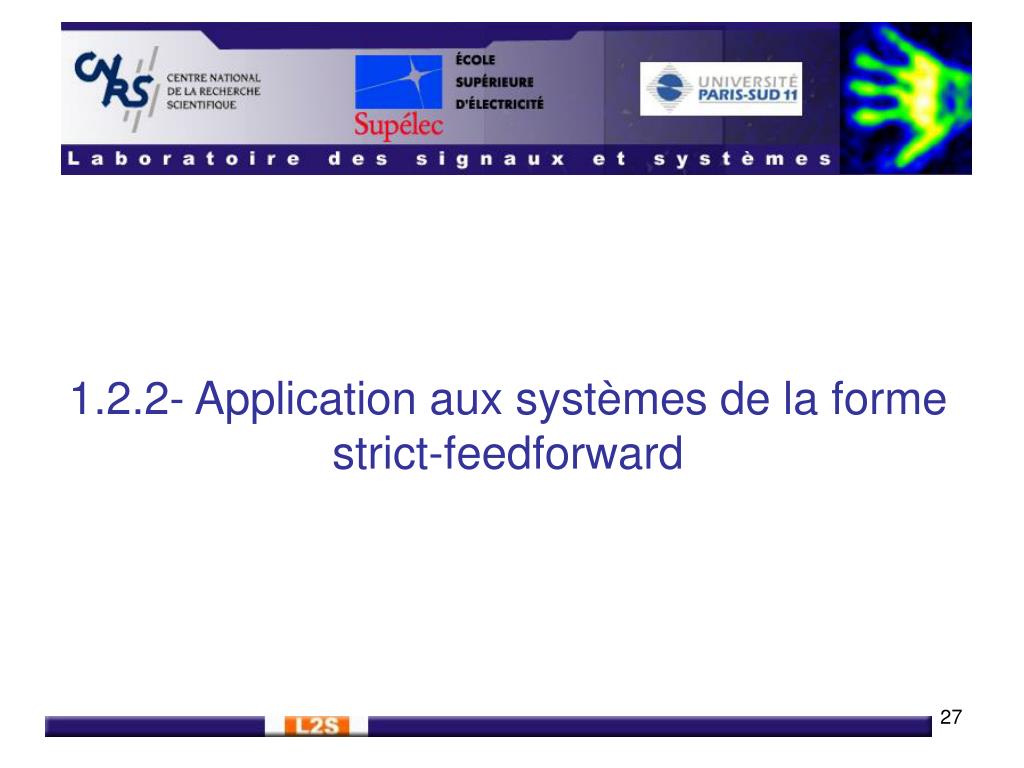 CNRS CENTRE NATIONAL DE LA RECHERCHE SCIENTIFIQUE

Supélec ÉCOLE SUPÉRIEURE D'ÉLECTRICITÉ

UNIVERSITÉ PARIS-SUD 11

Laboratoire des signaux et systèmes

1.2.2- Application aux systèmes de la forme strict-feedforward

L2S

27